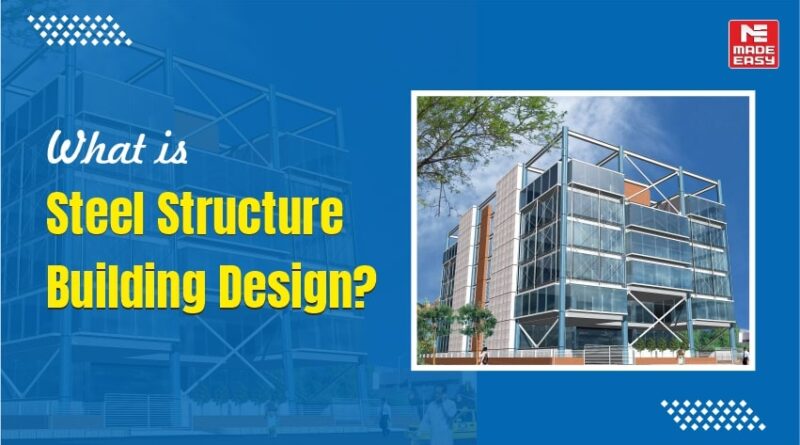 MADE EASY

What is
Steel Structure
Building Design?